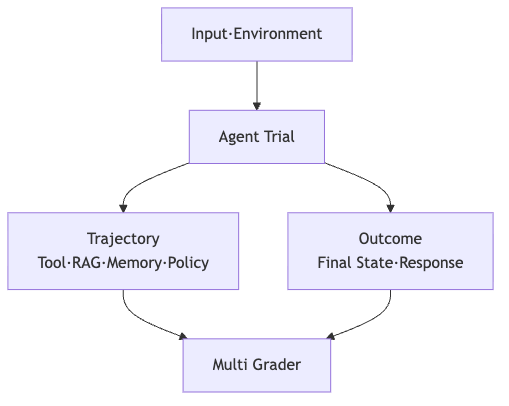 Input·Environment

Agent Trial

Trajectory
Tool·RAG·Memory·Policy

Outcome
Final State·Response

Multi Grader